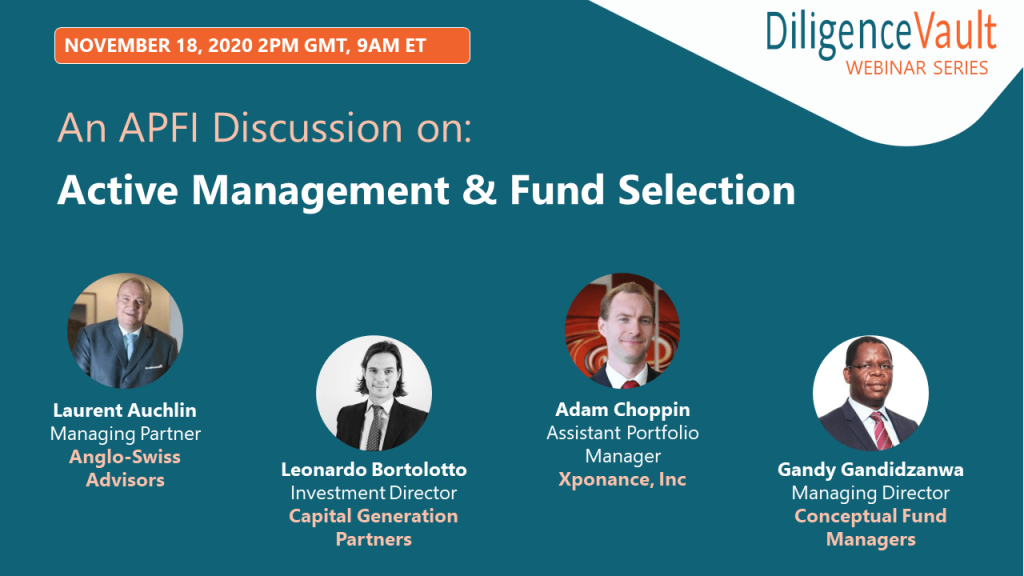 NOVEMBER 18, 2020 2PM GMT, 9AM ET

DiligenceVault
WEBINAR SERIES

An APFI Discussion on:
Active Management & Fund Selection

Laurent Auchlin
Managing Partner
Anglo-Swiss Advisors

Leonardo Bortolotto
Investment Director
Capital Generation Partners

Adam Choppin
Assistant Portfolio Manager
Xponance, Inc

Gandy Gandidzanwa
Managing Director
Conceptual Fund Managers